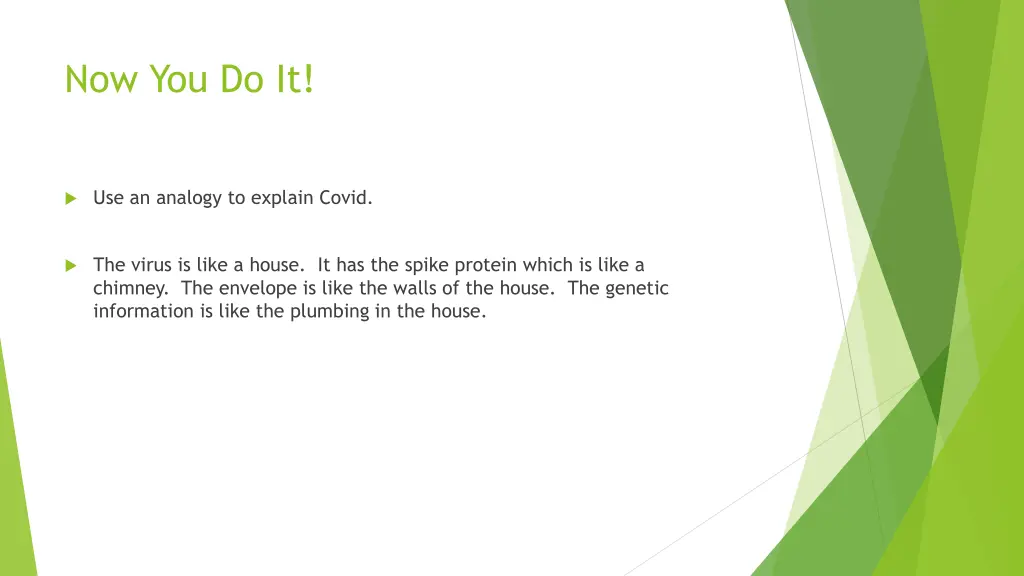 Now You Do It!

Use an analogy to explain Covid.

The virus is like a house.  It has the spike protein which is like a chimney.  The envelope is like the walls of the house.  The genetic information is like the plumbing in the house.